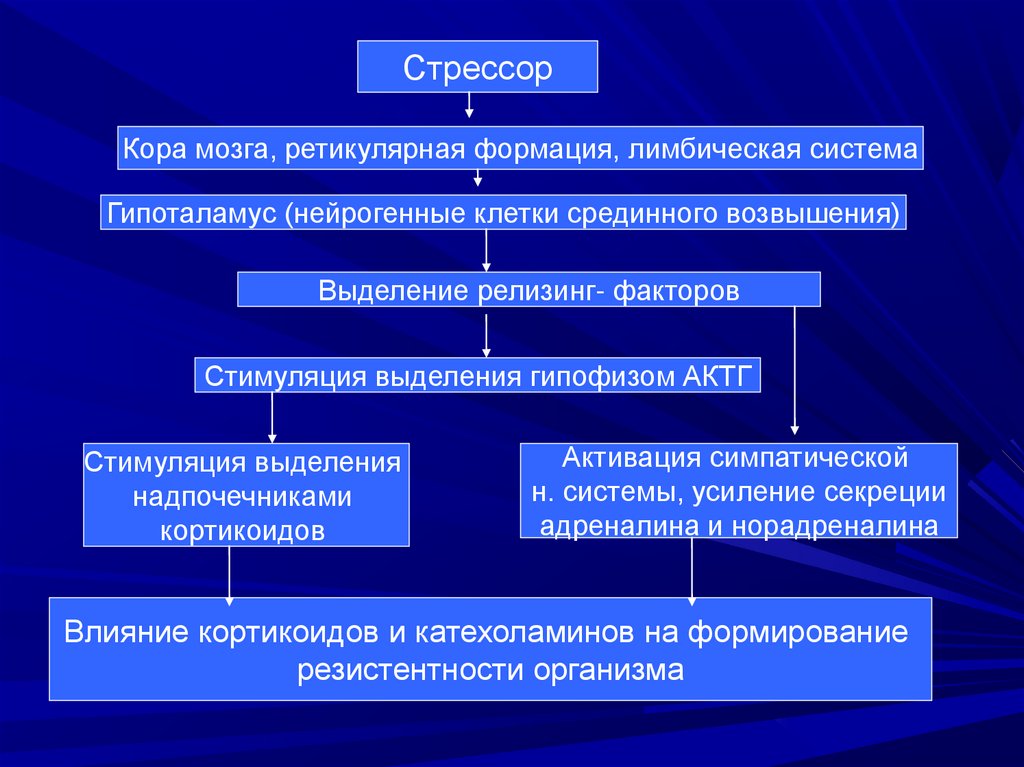 Стрессор

Кора мозга, ретикулярная формация, лимбическая система

Гипоталамус (нейрогенные клетки срединного возвышения)

Выделение релизинг- факторов

Стимуляция выделения гипофизом АКТГ

Стимуляция выделения надпочечниками кортикоидов

Активация симпатической н. системы, усиление секреции адреналина и норадреналина

Влияние кортикоидов и катехоламинов на формирование резистентности организма